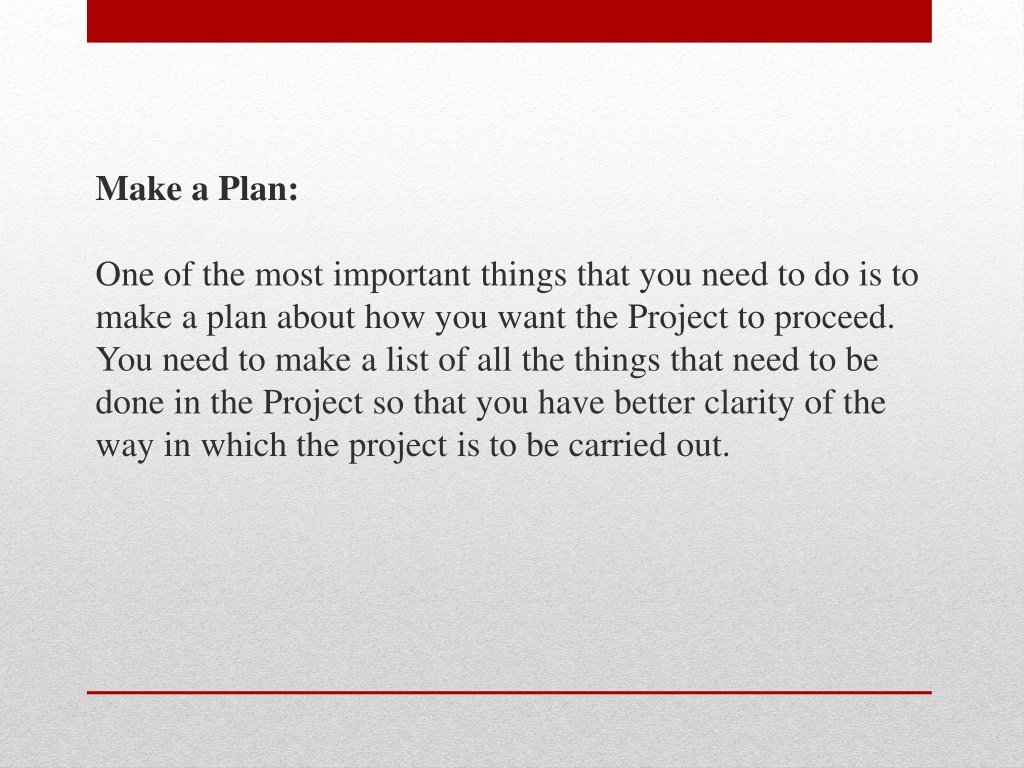 Make a Plan:

One of the most important things that you need to do is to make a plan about how you want the Project to proceed. You need to make a list of all the things that need to be done in the Project so that you have better clarity of the way in which the project is to be carried out.